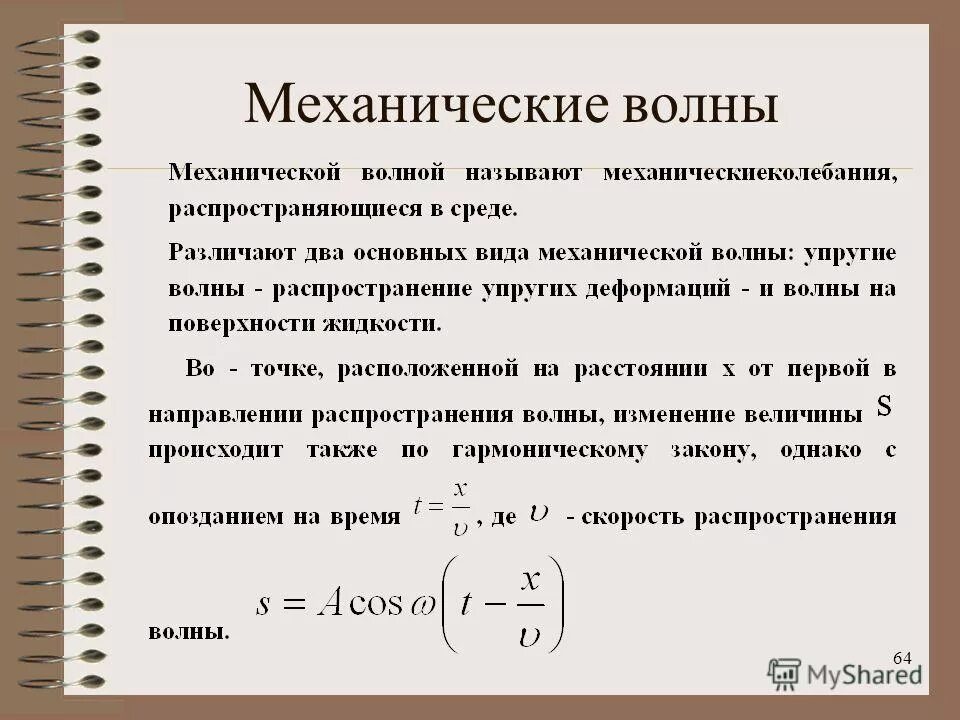 Механические волны

Механической волной называют механическиеколебания, распространяющиеся в среде.

Различают два основных вида механической волны: упругие волны - распространение упругих деформаций - и волны на поверхности жидкости.

Во - точке, расположенной на расстоянии x от первой в направлении распространения волны, изменение величины S происходит также по гармоническому закону, однако с опозданием на время $t = \frac{x}{\upsilon}$, де $\upsilon$ - скорость распространения волны.

$s = A\cos\omega\left(t - \frac{x}{\upsilon}\right)$

64

MyShared